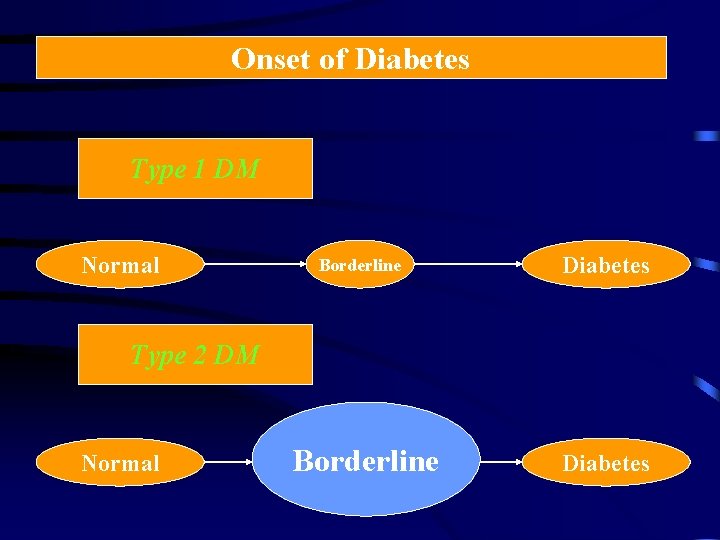 Onset of Diabetes

Type 1 DM

Normal

Borderline

Diabetes

Type 2 DM

Normal

Borderline

Diabetes